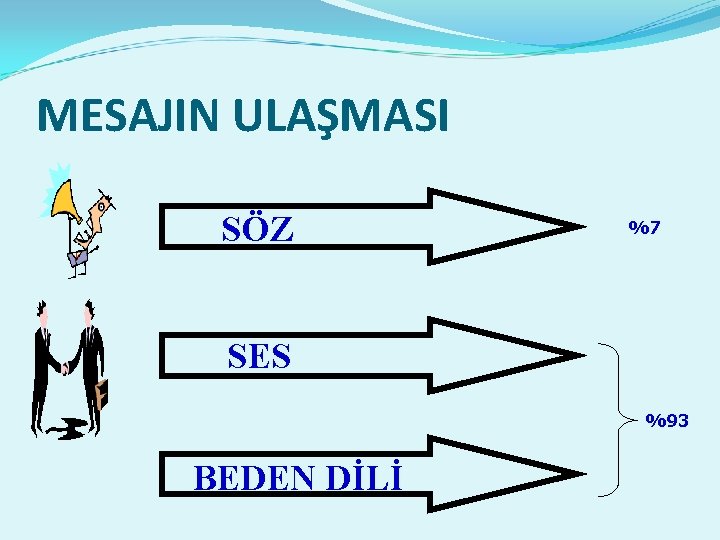 MESAJIN ULAŞMASI

SÖZ

%7

SES

BEDEN DİLİ

%93